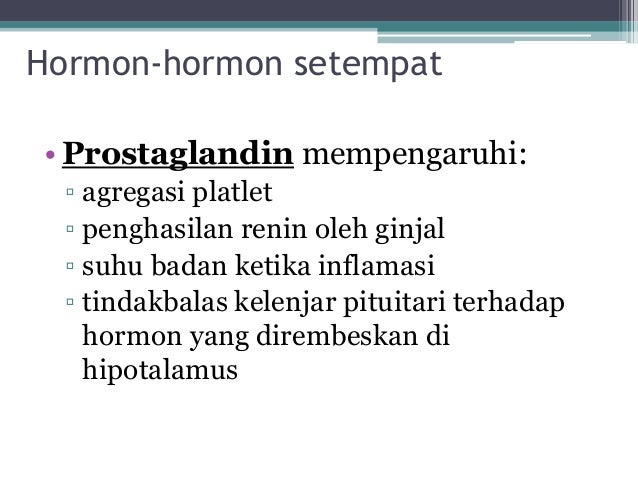 Hormon-hormon setempat

• Prostaglandin mempengaruhi:
▫ agregasi platlet
▫ penghasilan renin oleh ginjal
▫ suhu badan ketika inflamasi
▫ tindakbalas kelenjar pituitari terhadap hormon yang dirembeskan di hipotalamus